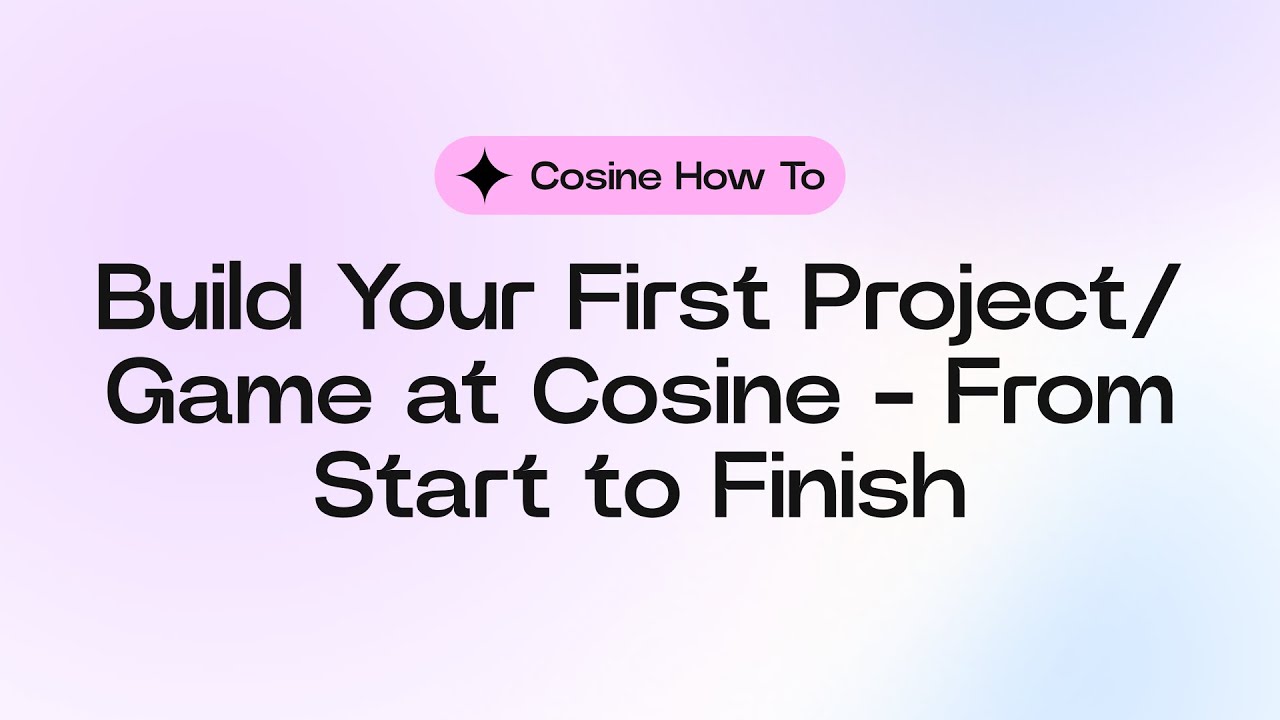 Cosine How To

Build Your First Project/ Game at Cosine - From Start to Finish